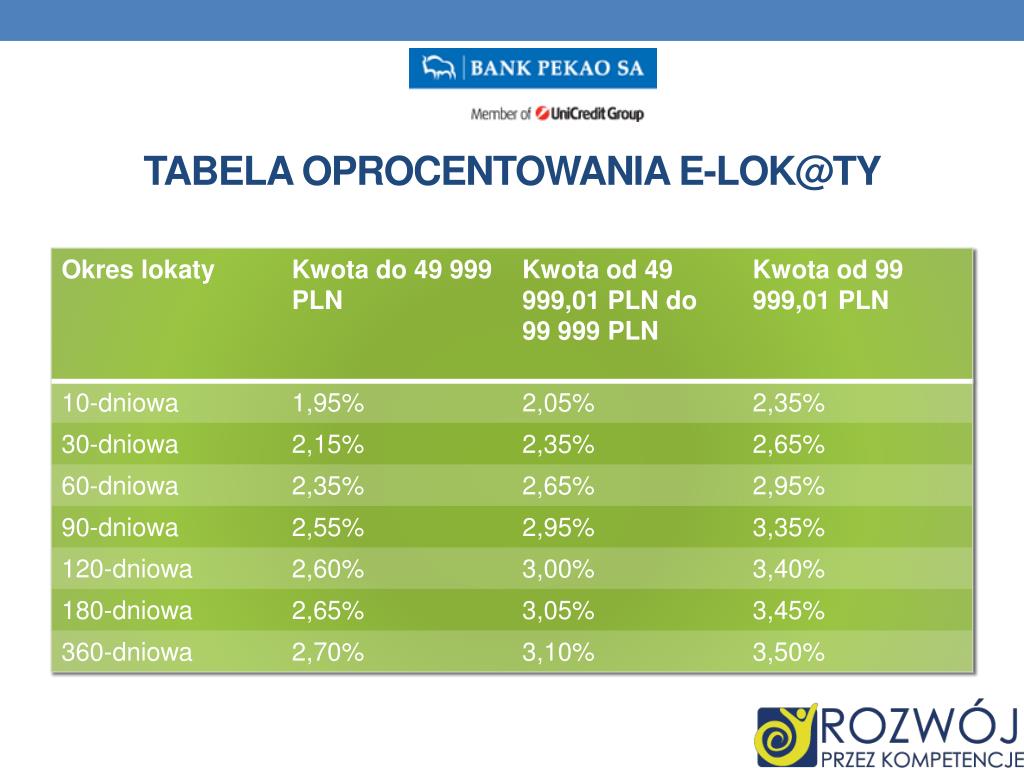 BANK PEKAO SA

Member of UniCredit Group

TABELA OPROCENTOWANIA E-LOK@TY

| Okres lokaty | Kwota do 49 999 PLN | Kwota od 49 999,01 PLN do 99 999 PLN | Kwota od 99 999,01 PLN |
|---|---|---|---|
| 10-dniowa | 1,95% | 2,05% | 2,35% |
| 30-dniowa | 2,15% | 2,35% | 2,65% |
| 60-dniowa | 2,35% | 2,65% | 2,95% |
| 90-dniowa | 2,55% | 2,95% | 3,35% |
| 120-dniowa | 2,60% | 3,00% | 3,40% |
| 180-dniowa | 2,65% | 3,05% | 3,45% |
| 360-dniowa | 2,70% | 3,10% | 3,50% |

ROZWÓJ
PRZEZ KOMPETENCJE